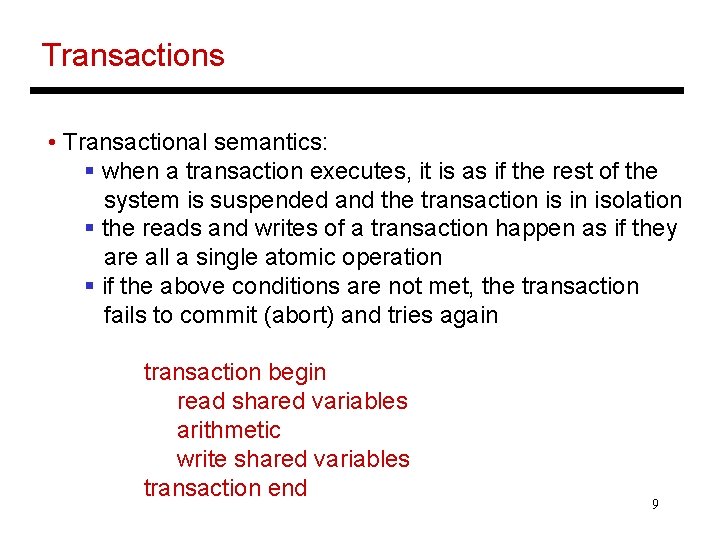 Transactions

• Transactional semantics:
▪ when a transaction executes, it is as if the rest of the system is suspended and the transaction is in isolation
▪ the reads and writes of a transaction happen as if they are all a single atomic operation
▪ if the above conditions are not met, the transaction fails to commit (abort) and tries again

transaction begin
read shared variables
arithmetic
write shared variables
transaction end

9